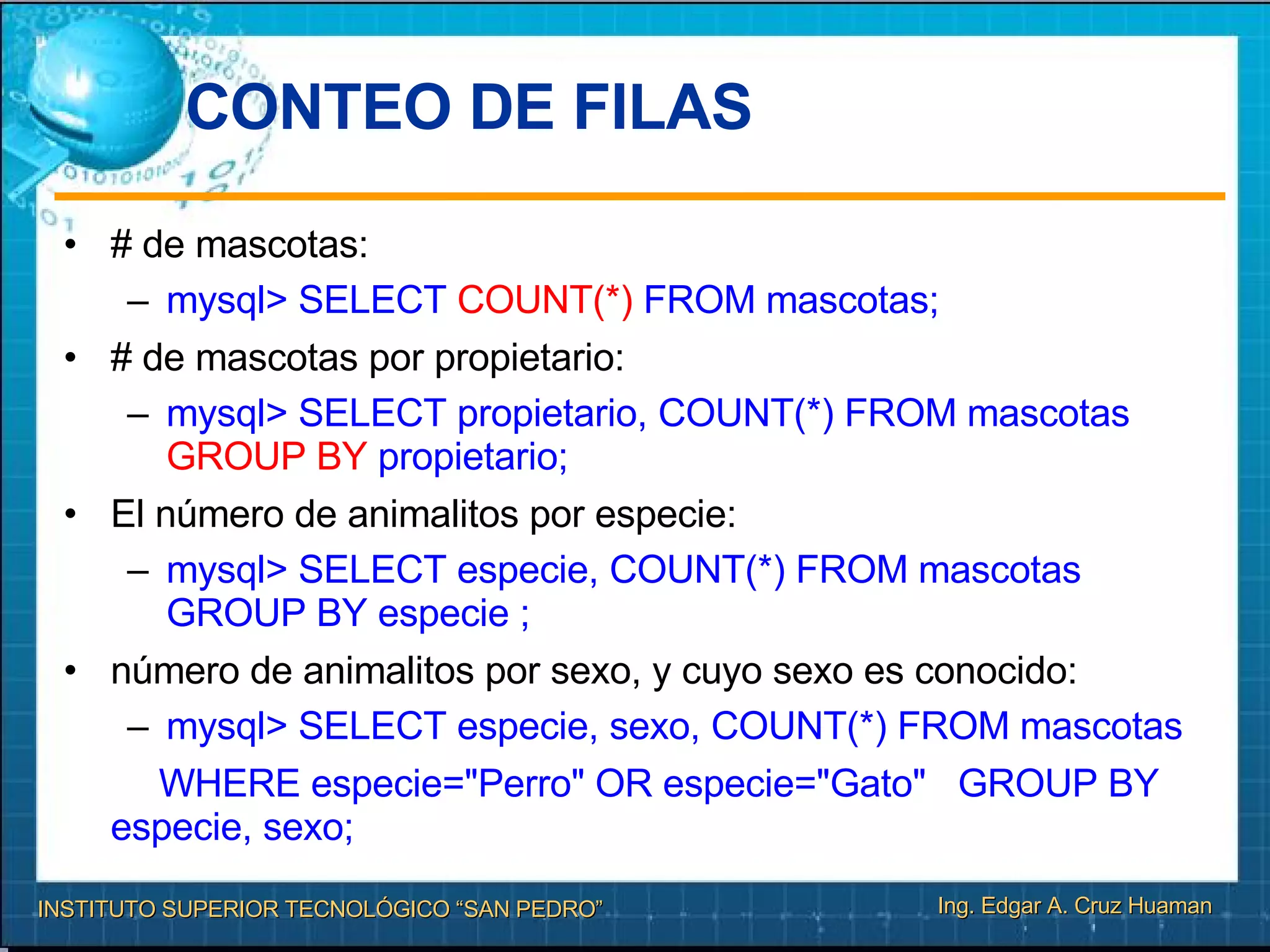 CONTEO DE FILAS

• # de mascotas:
  – mysql> SELECT COUNT(*) FROM mascotas;
• # de mascotas por propietario:
  – mysql> SELECT propietario, COUNT(*) FROM mascotas GROUP BY propietario;
• El número de animalitos por especie:
  – mysql> SELECT especie, COUNT(*) FROM mascotas GROUP BY especie ;
• número de animalitos por sexo, y cuyo sexo es conocido:
  – mysql> SELECT especie, sexo, COUNT(*) FROM mascotas WHERE especie="Perro" OR especie="Gato" GROUP BY especie, sexo;

INSTITUTO SUPERIOR TECNOLÓGICO “SAN PEDRO”
Ing. Edgar A. Cruz Huaman